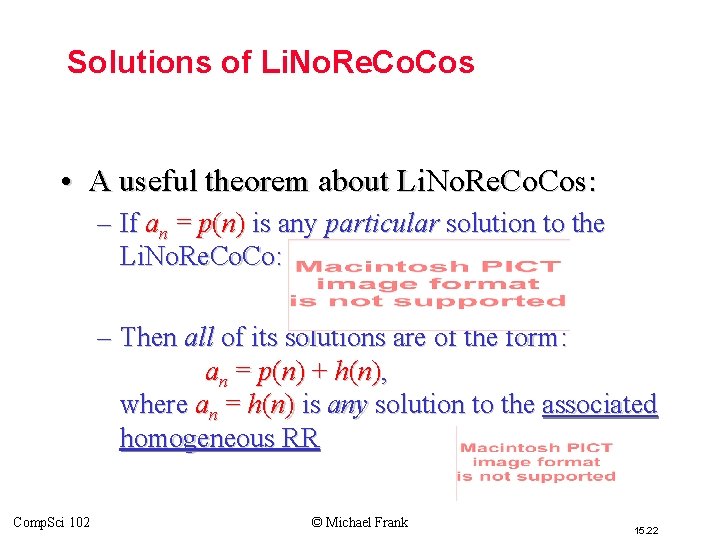 Solutions of LiNoReCoCos

• A useful theorem about LiNoReCoCos:

– If $a_n = p(n)$ is any *particular* solution to the LiNoReCoCo:

Macintosh PICT image format is not supported

– Then *all* of its solutions are of the form:

$a_n = p(n) + h(n)$,

where $a_n = h(n)$ is *any* solution to the associated homogeneous RR

Macintosh PICT image format is not supported

CompSci 102

© Michael Frank

15.22